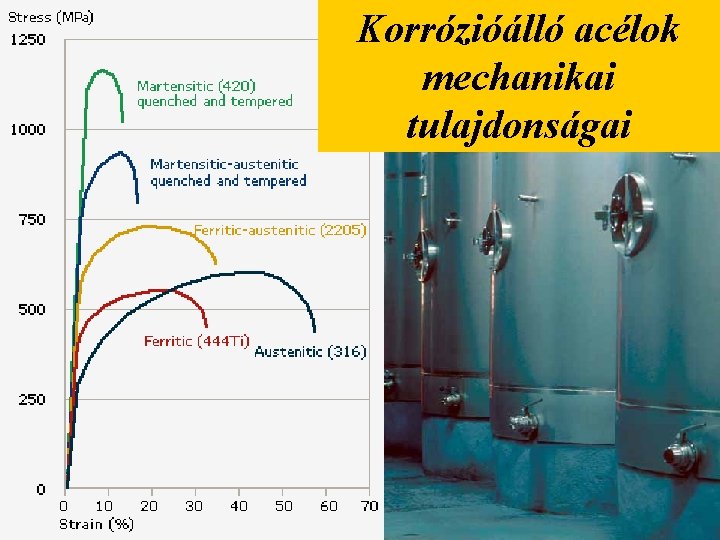 Korrózióálló acélok mechanikai tulajdonságai

Stress (MPa)
1250
1000
750
500
250
0

Martensitic (420) quenched and tempered
Martensitic-austenitic quenched and tempered
Ferritic-austenitic (2205)
Ferritic (444Ti)
Austenitic (316)

0 10 20 30 40 50 60 70
Strain (%)